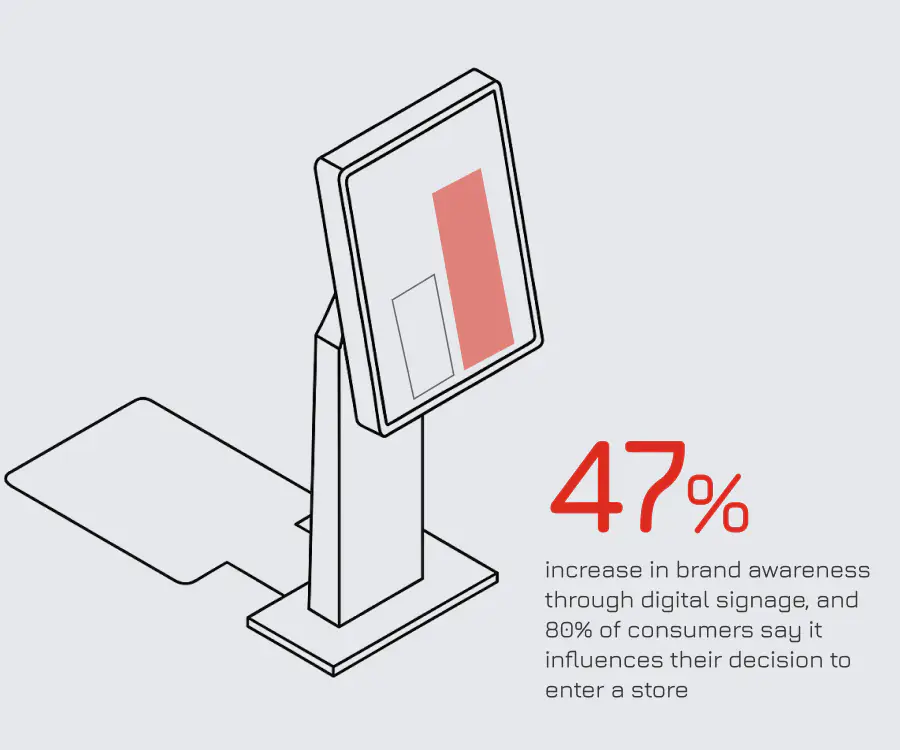 47%

increase in brand awareness through digital signage, and 80% of consumers say it influences their decision to enter a store